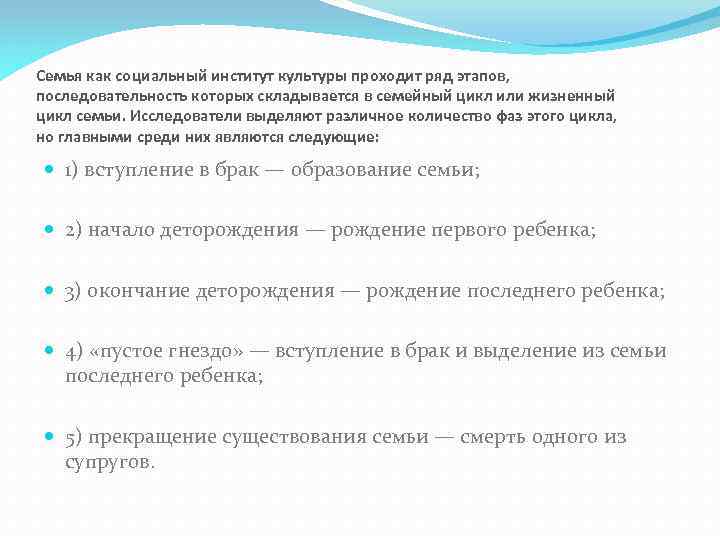 Семья как социальный институт культуры проходит ряд этапов, последовательность которых складывается в семейный цикл или жизненный цикл семьи. Исследователи выделяют различное количество фаз этого цикла, но главными среди них являются следующие:

1) вступление в брак — образование семьи;

2) начало деторождения — рождение первого ребенка;

3) окончание деторождения — рождение последнего ребенка;

4) «пустое гнездо» — вступление в брак и выделение из семьи последнего ребенка;

5) прекращение существования семьи — смерть одного из супругов.